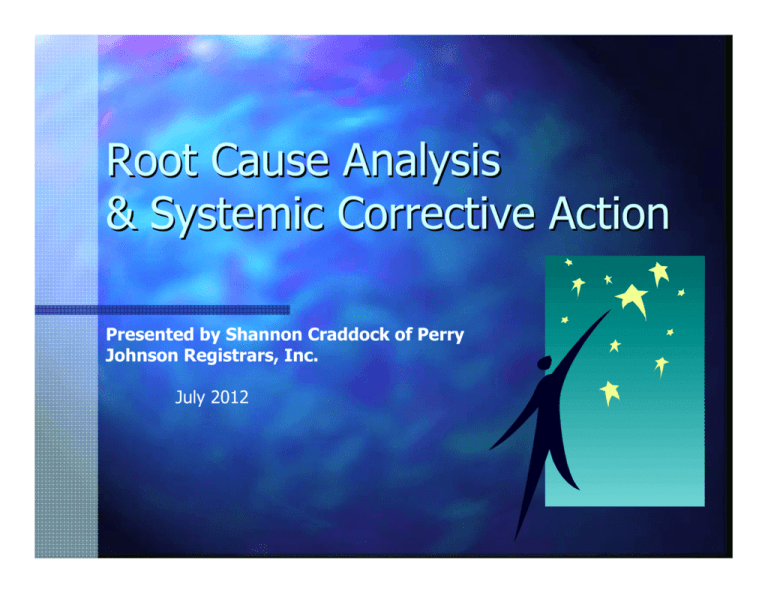 Root Cause Analysis
& Systemic Corrective Action

Presented by Shannon Craddock of Perry Johnson Registrars, Inc.

July 2012